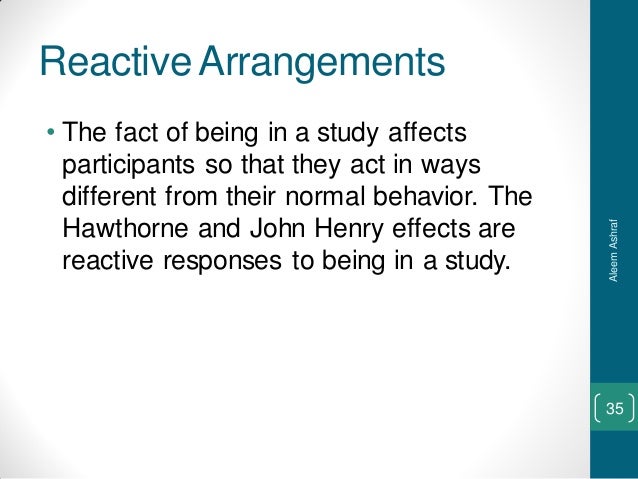 Reactive Arrangements

• The fact of being in a study affects participants so that they act in ways different from their normal behavior. The Hawthorne and John Henry effects are reactive responses to being in a study.

Aleem Ashraf

35